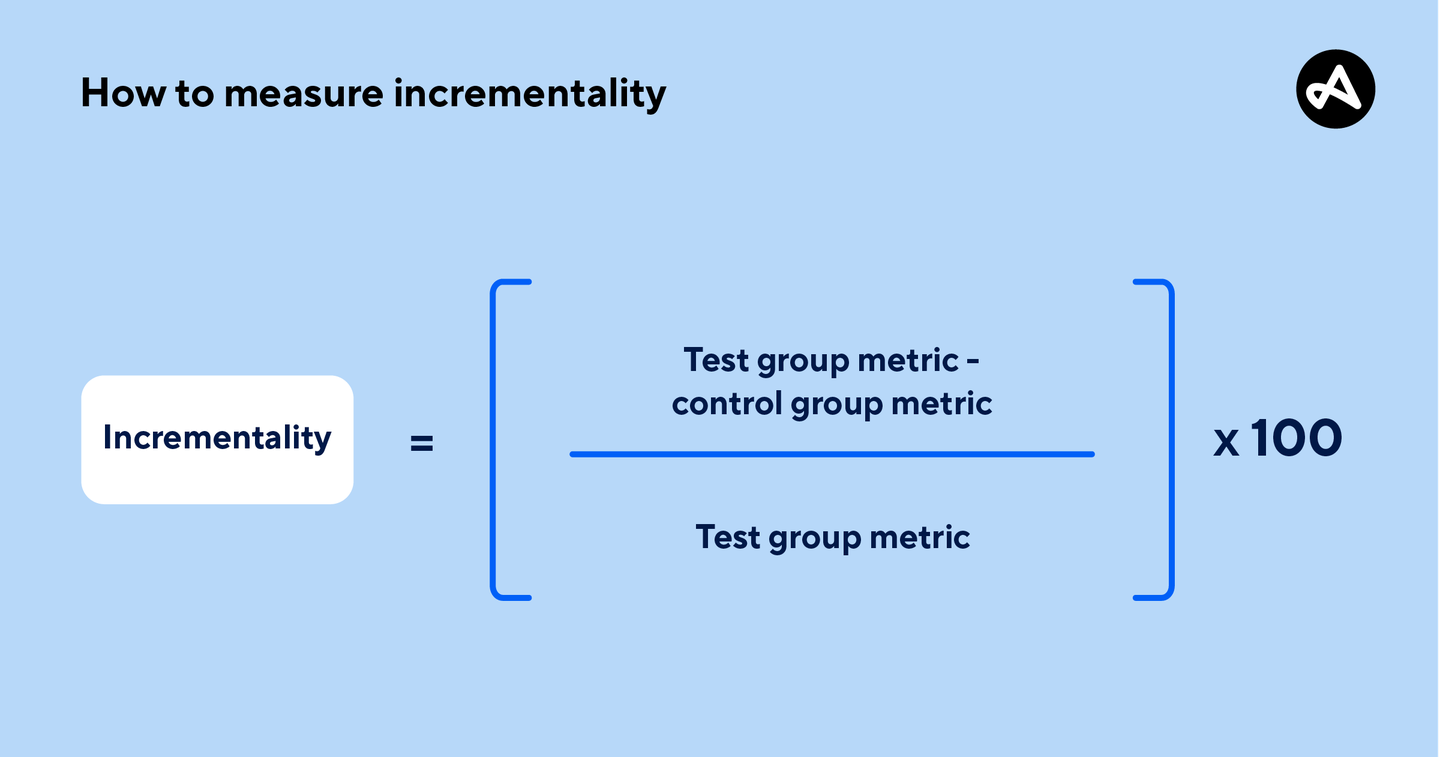 How to measure incrementality

$\text{Incrementality} = \left[ \frac{\text{Test group metric - control group metric}}{\text{Test group metric}} \right] \times 100$